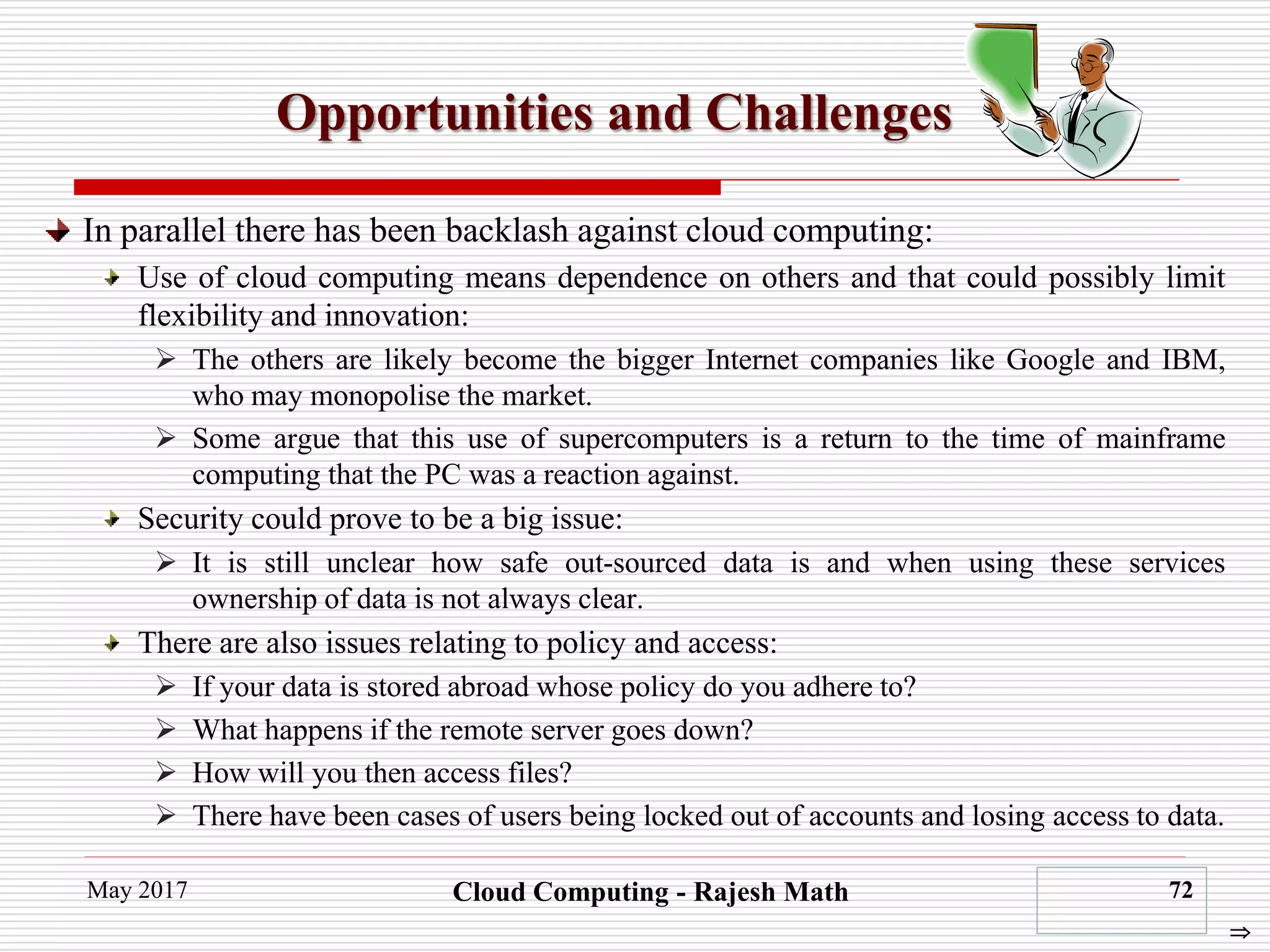 Opportunities and Challenges

In parallel there has been backlash against cloud computing:

Use of cloud computing means dependence on others and that could possibly limit flexibility and innovation:

➢ The others are likely become the bigger Internet companies like Google and IBM, who may monopolise the market.

➢ Some argue that this use of supercomputers is a return to the time of mainframe computing that the PC was a reaction against.

Security could prove to be a big issue:

➢ It is still unclear how safe out-sourced data is and when using these services ownership of data is not always clear.

There are also issues relating to policy and access:

➢ If your data is stored abroad whose policy do you adhere to?

➢ What happens if the remote server goes down?

➢ How will you then access files?

➢ There have been cases of users being locked out of accounts and losing access to data.

May 2017

Cloud Computing - Rajesh Math

72

⇒